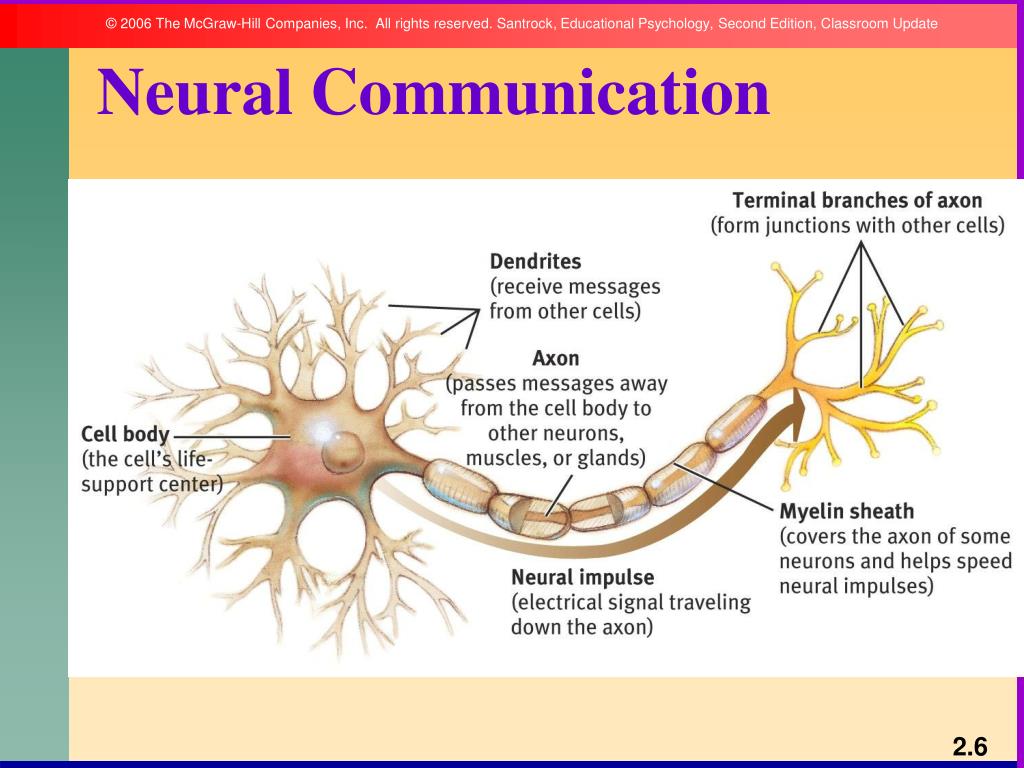 © 2006 The McGraw-Hill Companies, Inc. All rights reserved. Santrock, Educational Psychology, Second Edition, Classroom Update

Neural Communication

Terminal branches of axon
(form junctions with other cells)

Dendrites
(receive messages from other cells)

Axon
(passes messages away from the cell body to other neurons, muscles, or glands)

Cell body
(the cell's life-support center)

Myelin sheath
(covers the axon of some neurons and helps speed neural impulses)

Neural impulse
(electrical signal traveling down the axon)

2.6